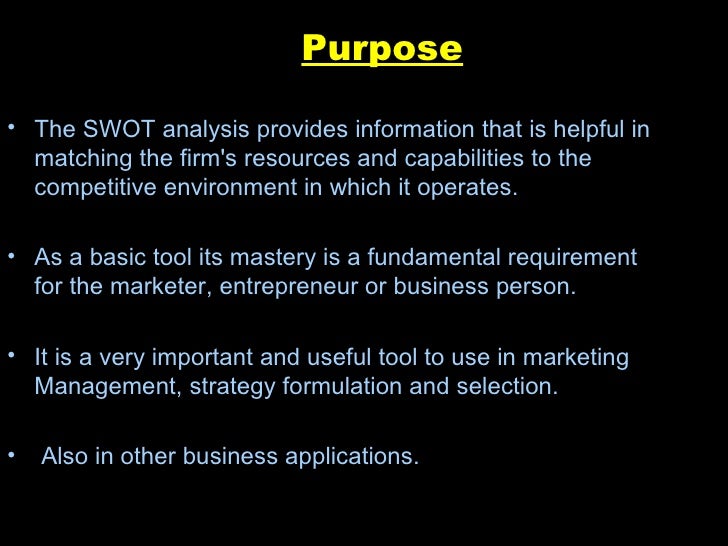 Purpose

• The SWOT analysis provides information that is helpful in matching the firm's resources and capabilities to the competitive environment in which it operates.

• As a basic tool its mastery is a fundamental requirement for the marketer, entrepreneur or business person.

• It is a very important and useful tool to use in marketing Management, strategy formulation and selection.

• Also in other business applications.